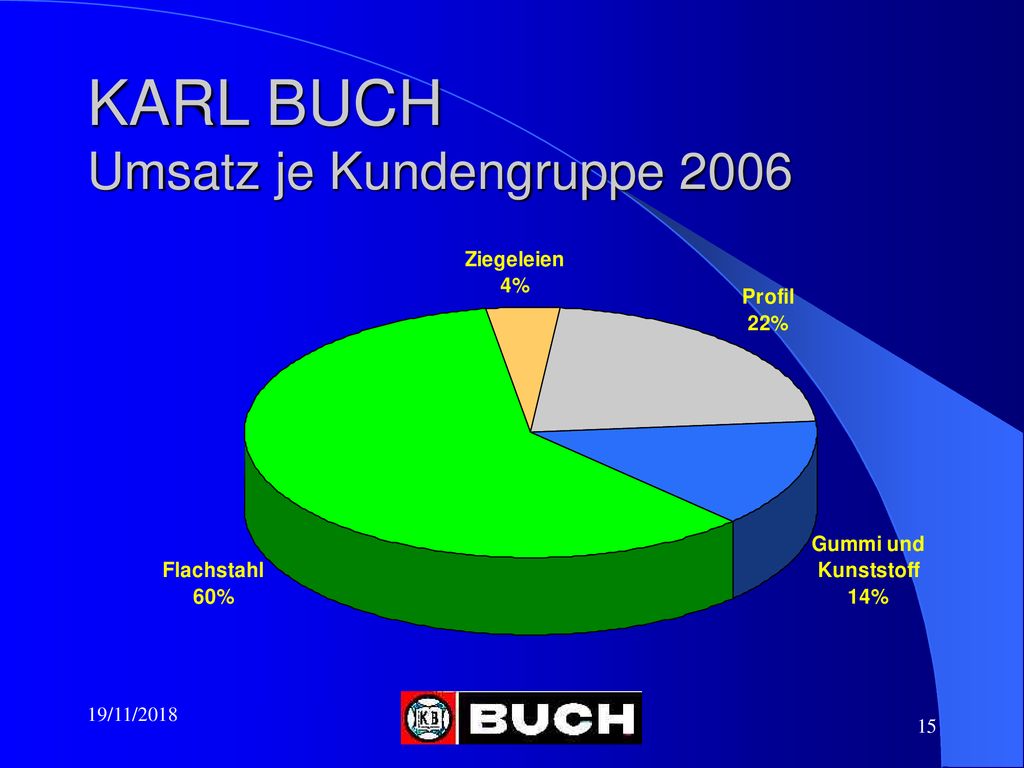 KARL BUCH
Umsatz je Kundengruppe 2006

Ziegeleien
4%

Profil
22%

Gummi und
Kunststoff
14%

Flachstahl
60%

19/11/2018

KB BUCH

15